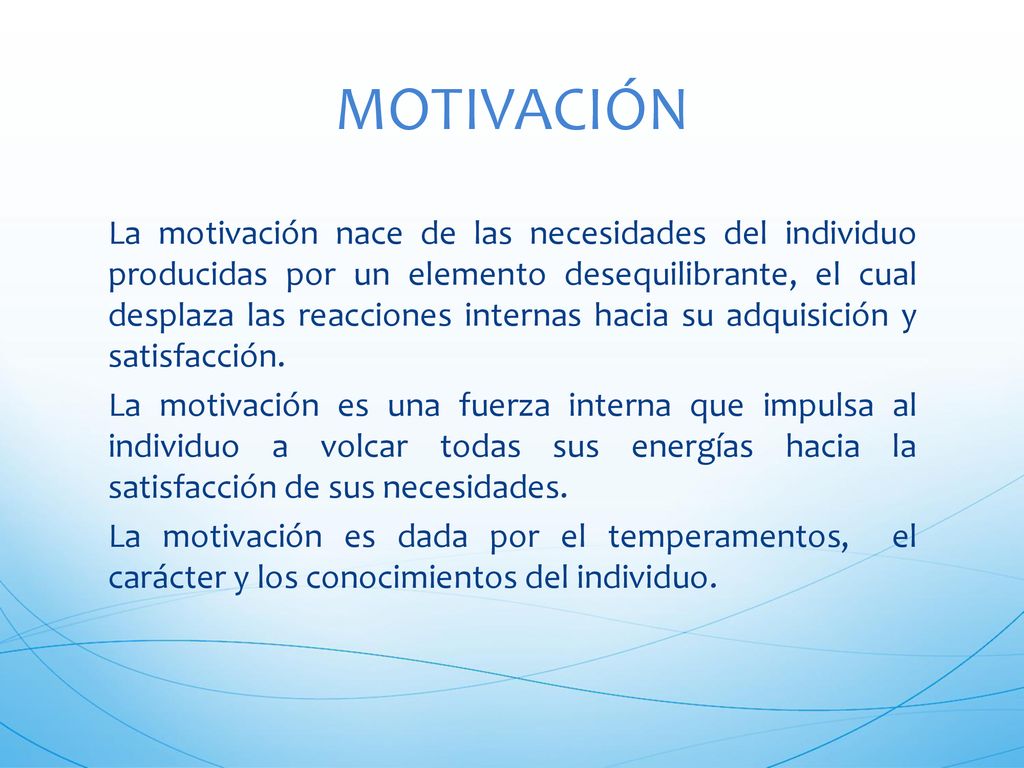 MOTIVACIÓN

La motivación nace de las necesidades del individuo producidas por un elemento desequilibrante, el cual desplaza las reacciones internas hacia su adquisición y satisfacción.

La motivación es una fuerza interna que impulsa al individuo a volcar todas sus energías hacia la satisfacción de sus necesidades.

La motivación es dada por el temperamentos, el carácter y los conocimientos del individuo.